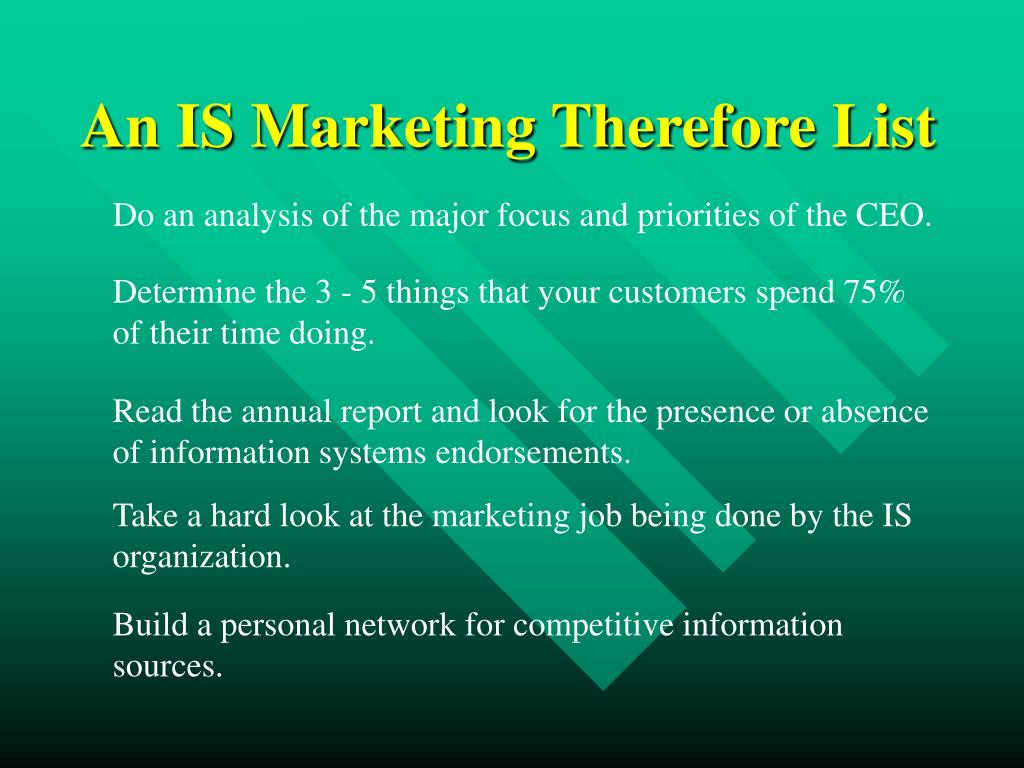 An IS Marketing Therefore List

Do an analysis of the major focus and priorities of the CEO.

Determine the 3 - 5 things that your customers spend 75% of their time doing.

Read the annual report and look for the presence or absence of information systems endorsements.

Take a hard look at the marketing job being done by the IS organization.

Build a personal network for competitive information sources.